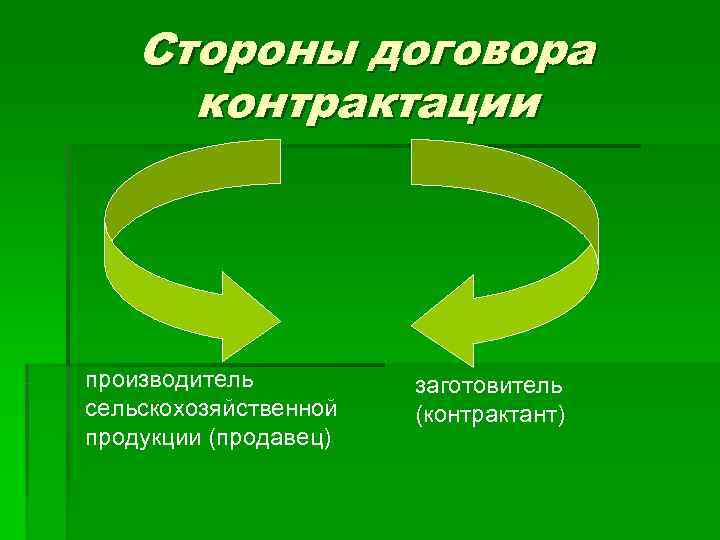 Стороны договора контрактации

производитель сельскохозяйственной продукции (продавец)

заготовитель (контрактант)